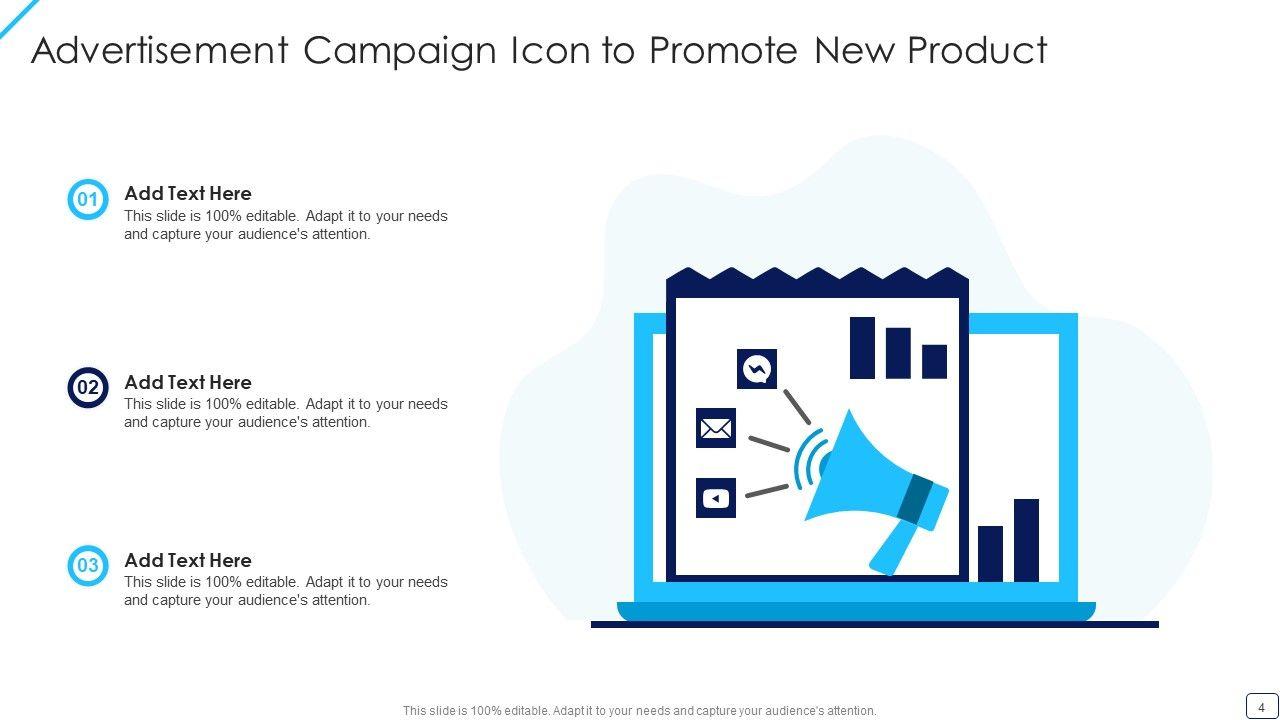 Advertisement Campaign Icon to Promote New Product

01
Add Text Here
This slide is 100% editable. Adapt it to your needs and capture your audience's attention.

02
Add Text Here
This slide is 100% editable. Adapt it to your needs and capture your audience's attention.

03
Add Text Here
This slide is 100% editable. Adapt it to your needs and capture your audience's attention.

This slide is 100% editable. Adapt it to your needs and capture your audience's attention.

4